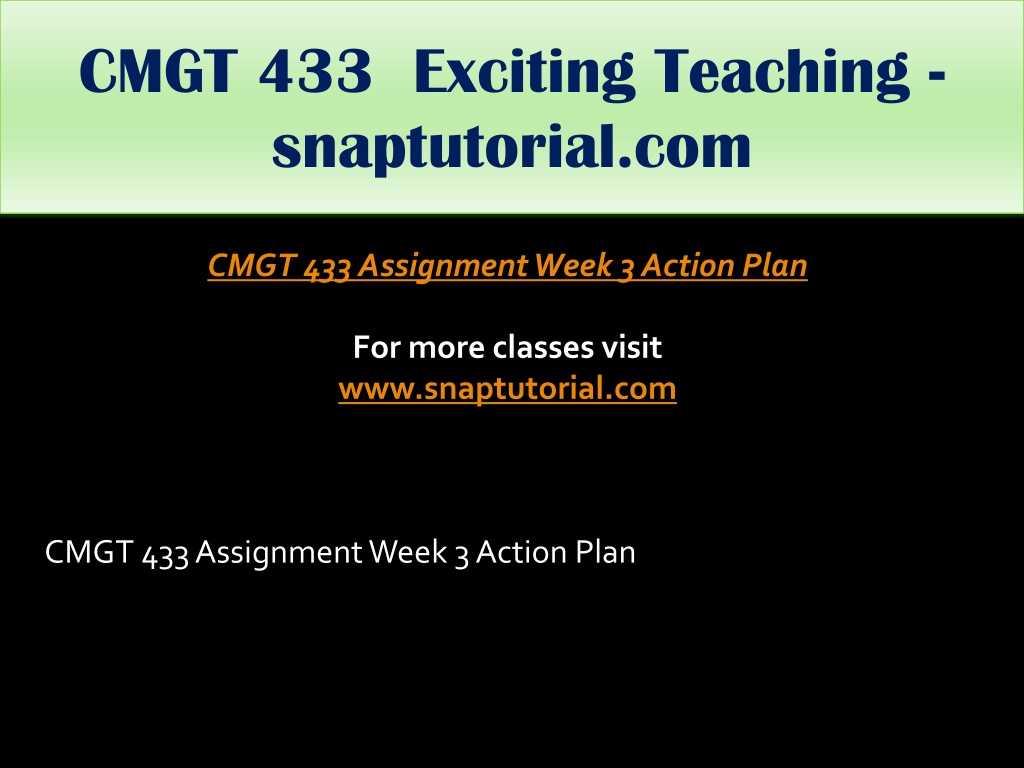 CMGT 433 Exciting Teaching - snaptutorial.com

CMGT 433 Assignment Week 3 Action Plan

For more classes visit
www.snaptutorial.com

CMGT 433 Assignment Week 3 Action Plan